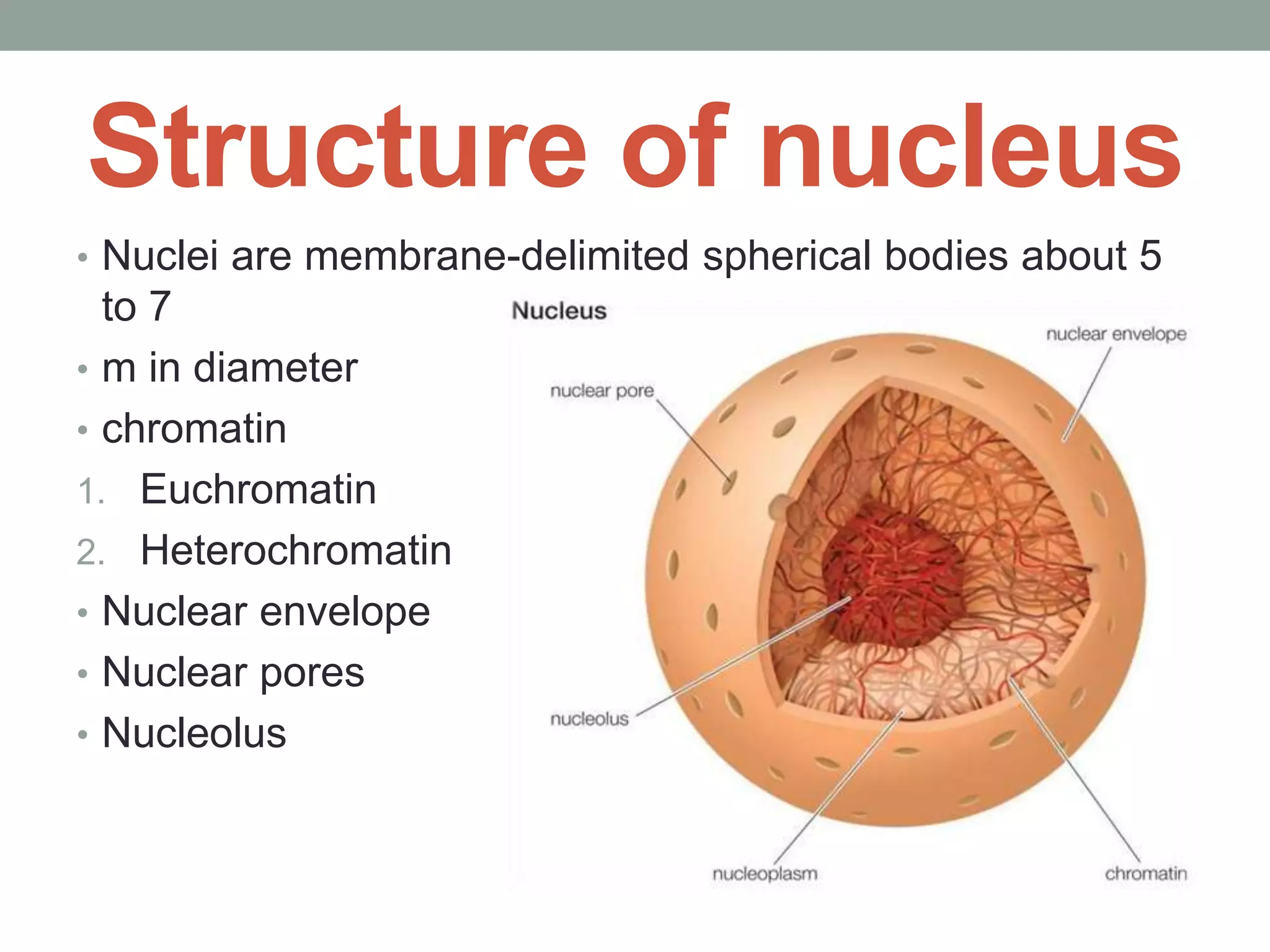 Structure of nucleus

• Nuclei are membrane-delimited spherical bodies about 5 to 7
• m in diameter
• chromatin
1. Euchromatin
2. Heterochromatin
• Nuclear envelope
• Nuclear pores
• Nucleolus

Nucleus

nuclear envelope

nuclear pore

nucleolus

nucleoplasm

chromatin